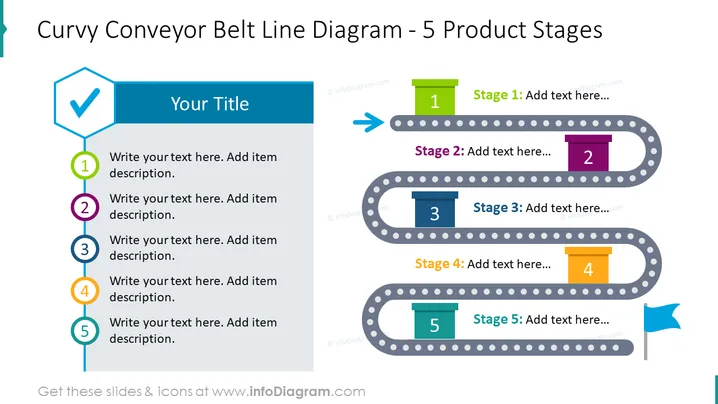 Curvy Conveyor Belt Line Diagram - 5 Product Stages

Your Title

1 Write your text here. Add item description.

2 Write your text here. Add item description.

3 Write your text here. Add item description.

4 Write your text here. Add item description.

5 Write your text here. Add item description.

1 Stage 1: Add text here...

Stage 2: Add text here... 2

3 Stage 3: Add text here...

Stage 4: Add text here... 4

5 Stage 5: Add text here...

Get these slides & icons at www.infoDiagram.com

© infoDiagram.com